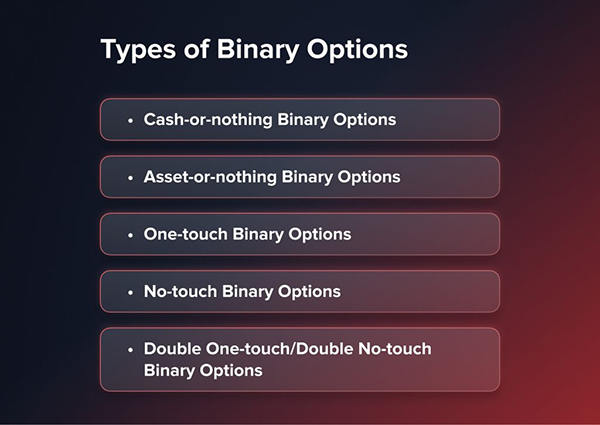 Types of Binary Options

• Cash-or-nothing Binary Options

• Asset-or-nothing Binary Options

• One-touch Binary Options

• No-touch Binary Options

• Double One-touch/Double No-touch Binary Options